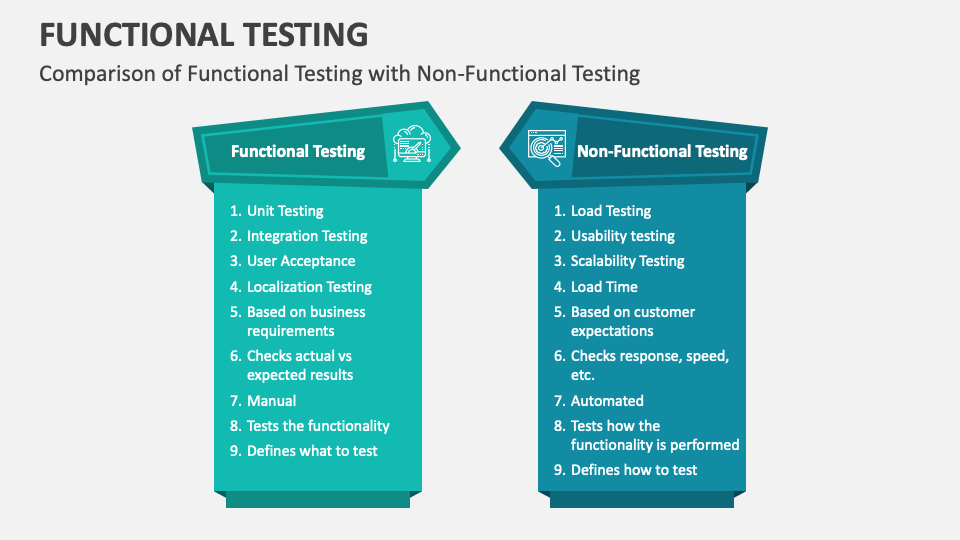 FUNCTIONAL TESTING

Comparison of Functional Testing with Non-Functional Testing

Functional Testing

1. Unit Testing
2. Integration Testing
3. User Acceptance
4. Localization Testing
5. Based on business requirements
6. Checks actual vs expected results
7. Manual
8. Tests the functionality
9. Defines what to test

Non-Functional Testing

1. Load Testing
2. Usability testing
3. Scalability Testing
4. Load Time
5. Based on customer expectations
6. Checks response, speed, etc.
7. Automated
8. Tests how the functionality is performed
9. Defines how to test